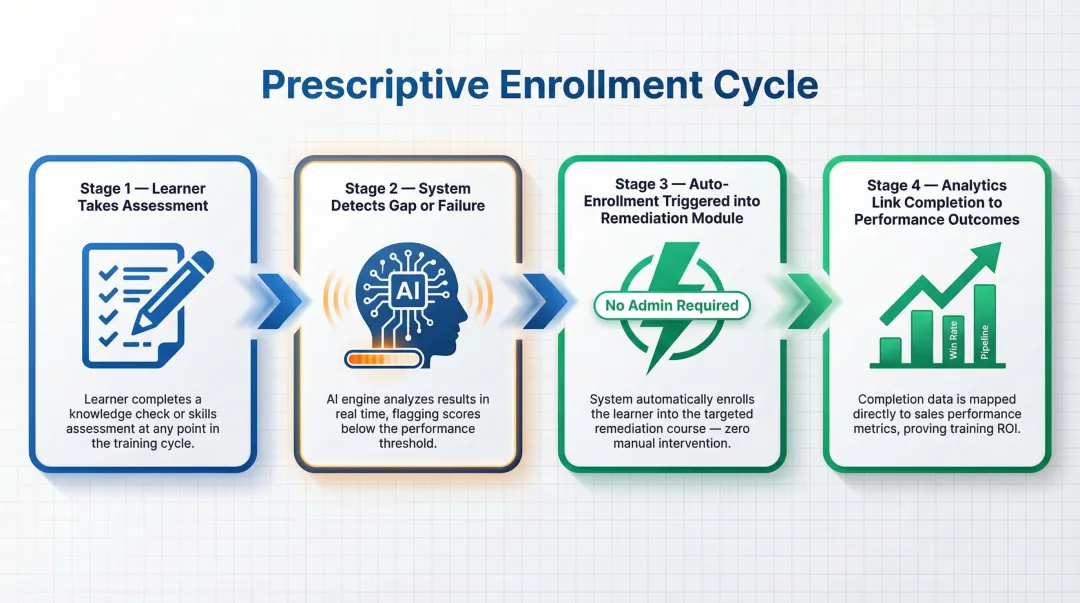 Prescriptive Enrollment Cycle

Stage 1 — Learner Takes Assessment

Learner completes a knowledge check or skills assessment at any point in the training cycle.

Stage 2 — System Detects Gap or Failure

AI

AI engine analyzes results in real time, flagging scores below the performance threshold.

Stage 3 — Auto-Enrollment Triggered into Remediation Module

No Admin Required

System automatically enrolls the learner into the targeted remediation course — zero manual intervention.

Stage 4 — Analytics Link Completion to Performance Outcomes

Win Rate

Pipeline

Completion data is mapped directly to sales performance metrics, proving training ROI.